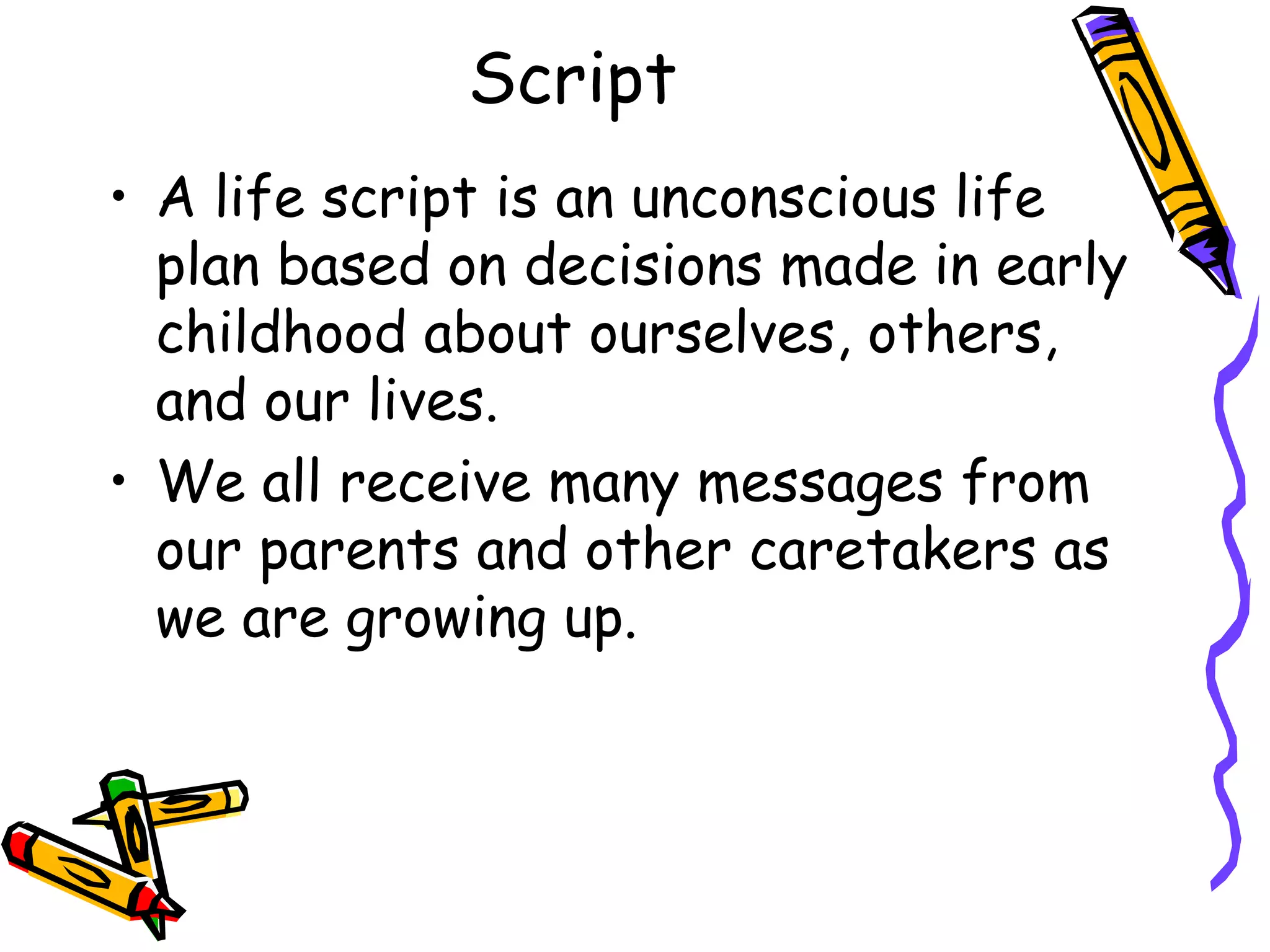 Script

• A life script is an unconscious life plan based on decisions made in early childhood about ourselves, others, and our lives.

• We all receive many messages from our parents and other caretakers as we are growing up.